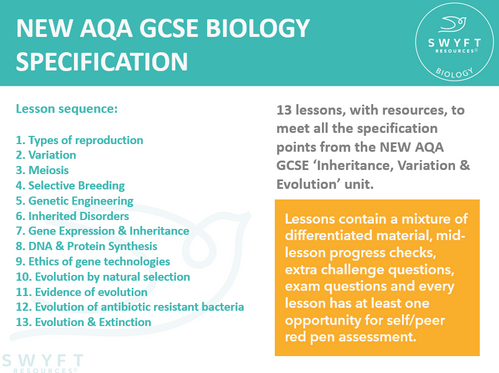 NEW AQA GCSE BIOLOGY SPECIFICATION

SWYFT RESOURCES©
BIOLOGY

Lesson sequence:

1. Types of reproduction
2. Variation
3. Meiosis
4. Selective Breeding
5. Genetic Engineering
6. Inherited Disorders
7. Gene Expression & Inheritance
8. DNA & Protein Synthesis
9. Ethics of gene technologies
10. Evolution by natural selection
11. Evidence of evolution
12. Evolution of antibiotic resistant bacteria
13. Evolution & Extinction

13 lessons, with resources, to meet all the specification points from the NEW AQA GCSE 'Inheritance, Variation & Evolution' unit.

Lessons contain a mixture of differentiated material, mid-lesson progress checks, extra challenge questions, exam questions and every lesson has at least one opportunity for self/peer red pen assessment.

SWYFT RESOURCES©